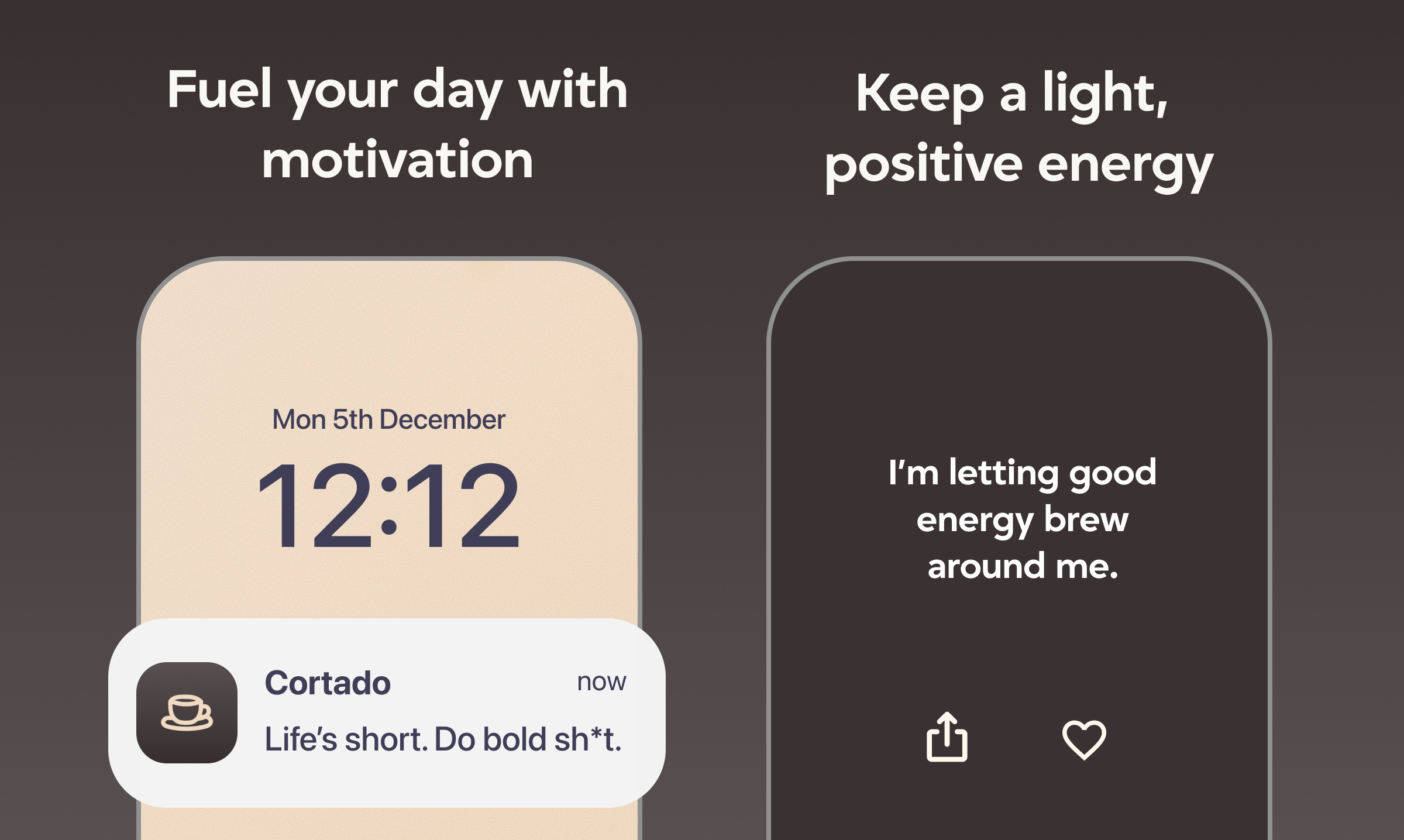 Fuel your day with motivation

Mon 5th December

12:12

Cortado

now

Life's short. Do bold sh*t.

Keep a light, positive energy

I'm letting good energy brew around me.